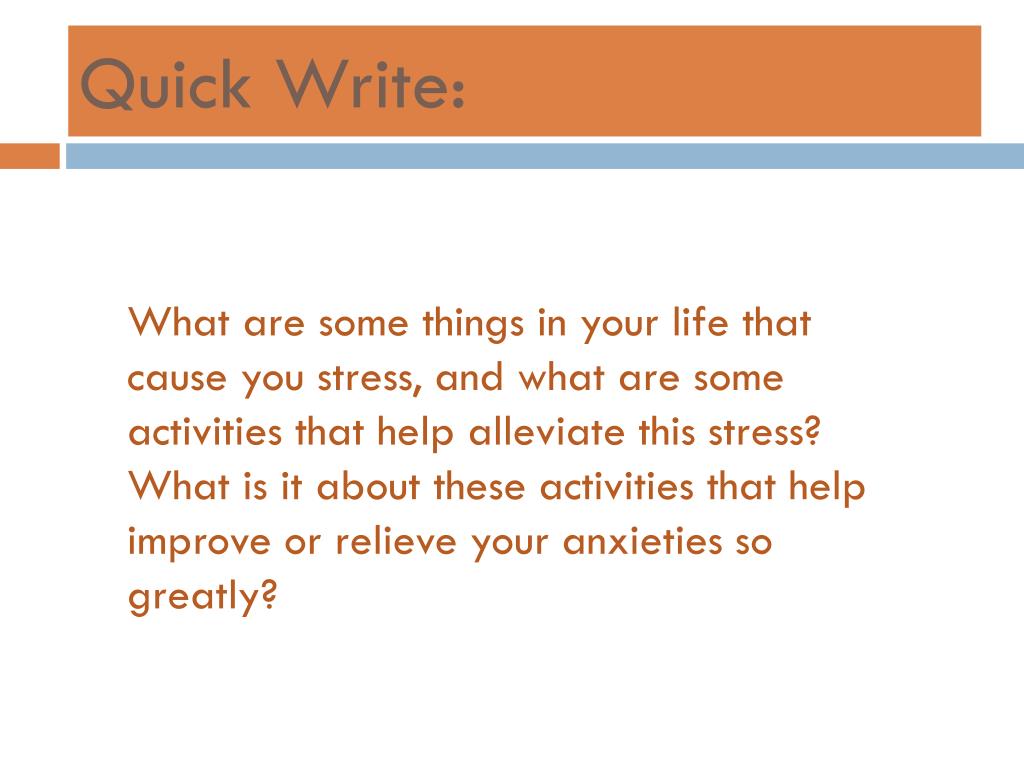 Quick Write:

What are some things in your life that cause you stress, and what are some activities that help alleviate this stress? What is it about these activities that help improve or relieve your anxieties so greatly?